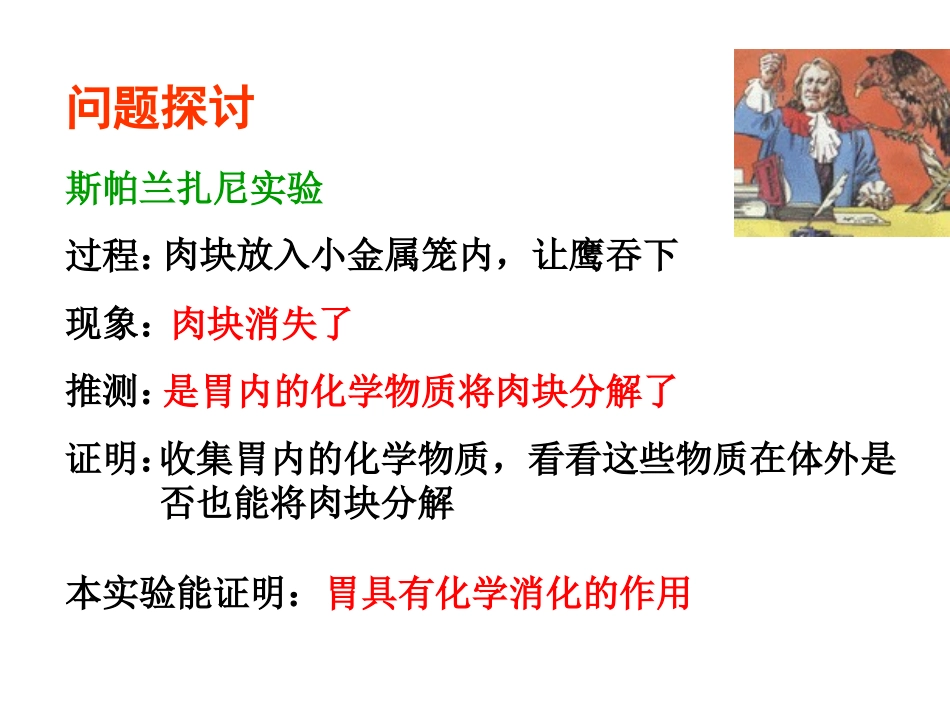 问题探讨

斯帕兰扎尼实验

过程：肉块放入小金属笼内，让鹰吞下

现象：肉块消失了

推测：是胃内的化学物质将肉块分解了

证明：收集胃内的化学物质，看看这些物质在体外是否也能将肉块分解

本实验能证明：胃具有化学消化的作用